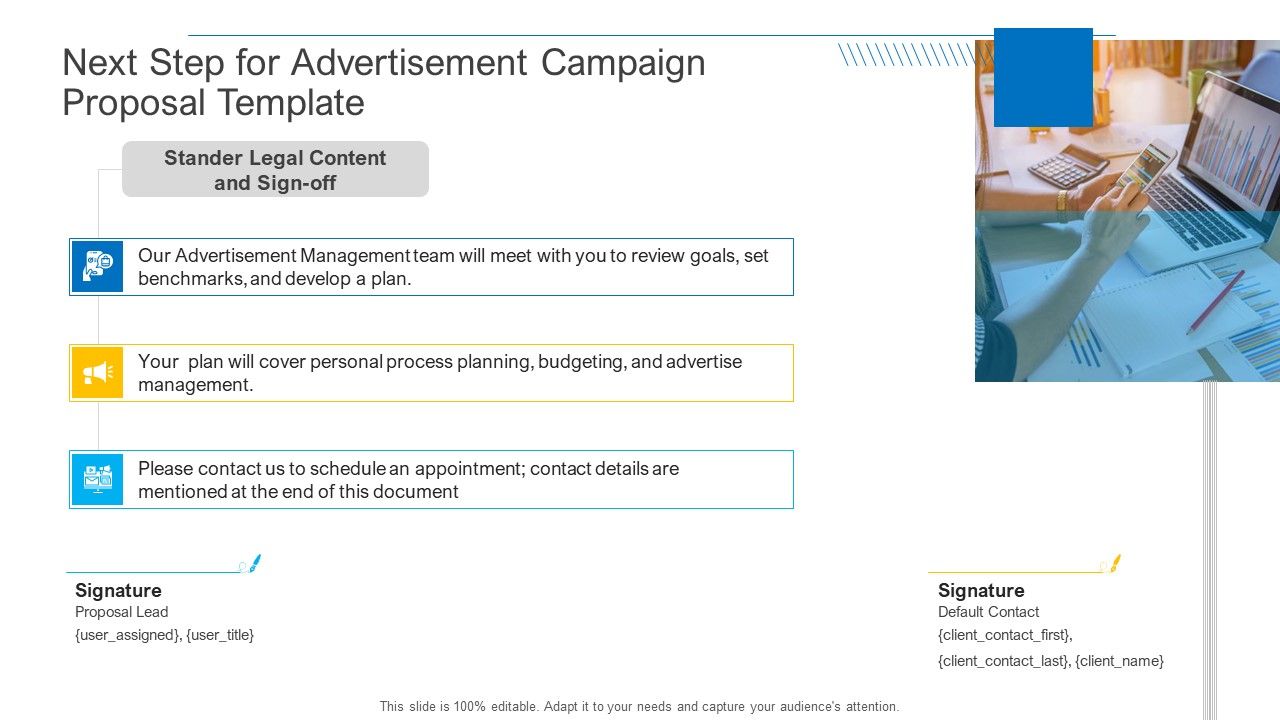 Next Step for Advertisement Campaign Proposal Template

Stander Legal Content and Sign-off

Our Advertisement Management team will meet with you to review goals, set benchmarks, and develop a plan.

Your plan will cover personal process planning, budgeting, and advertise management.

Please contact us to schedule an appointment; contact details are mentioned at the end of this document

Signature
Proposal Lead
{user_assigned}, {user_title}

Signature
Default Contact
{client_contact_first}, {client_contact_last}, {client_name}

This slide is 100% editable. Adapt it to your needs and capture your audience's attention.